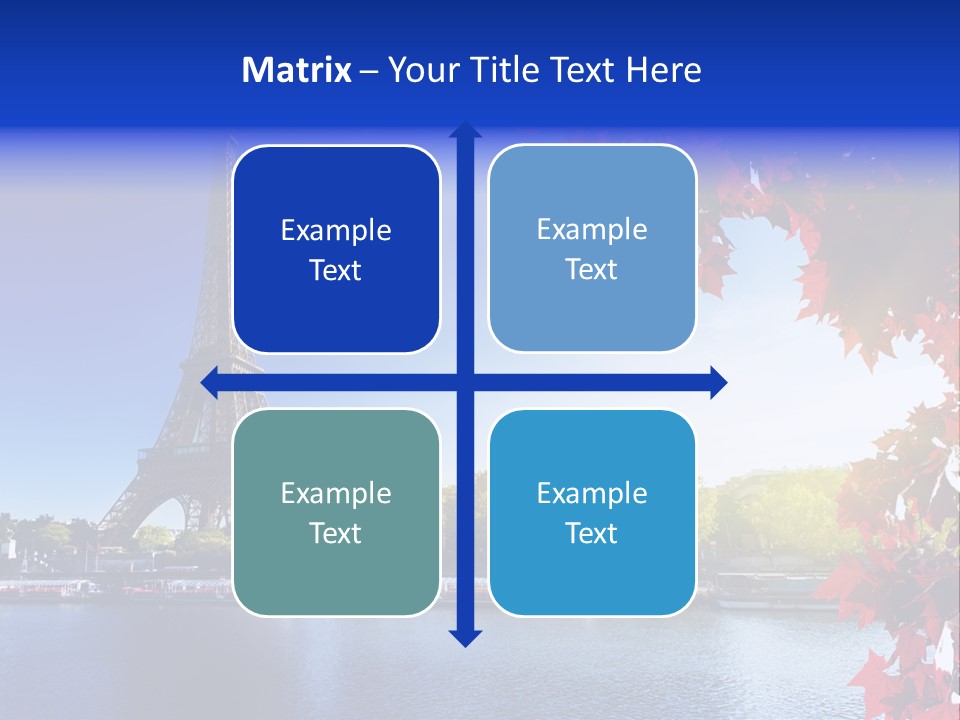 Matrix – Your Title Text Here

Example Text

Example Text

Example Text

Example Text